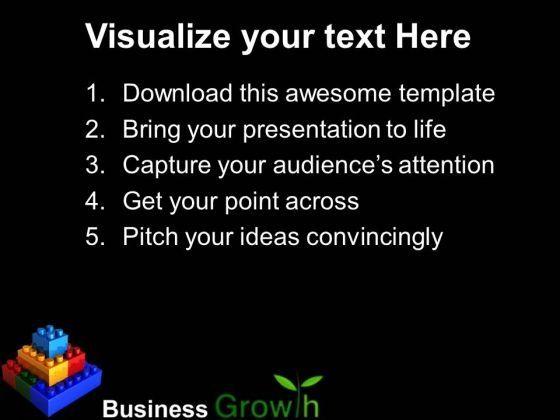 Visualize your text Here

1. Download this awesome template
2. Bring your presentation to life
3. Capture your audience's attention
4. Get your point across
5. Pitch your ideas convincingly

Business Growth